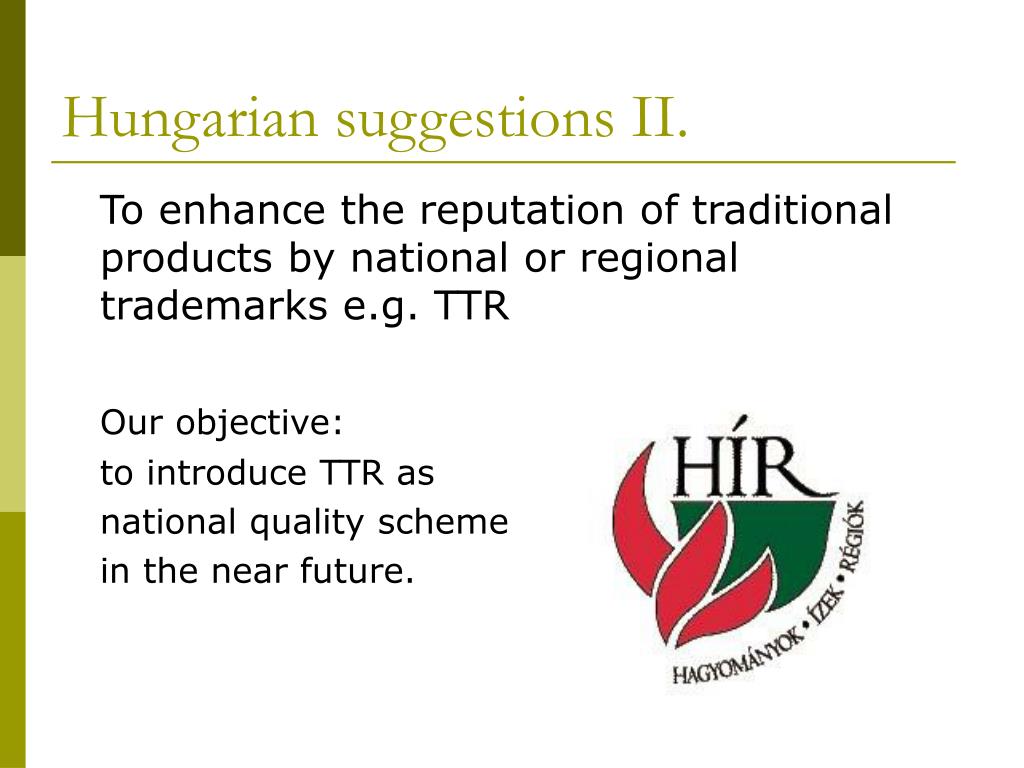 Hungarian suggestions II.

To enhance the reputation of traditional products by national or regional trademarks e.g. TTR

Our objective:
to introduce TTR as
national quality scheme
in the near future.

HÍR

HAGYOMÁNYOK • ÍZEK • RÉGIÓK